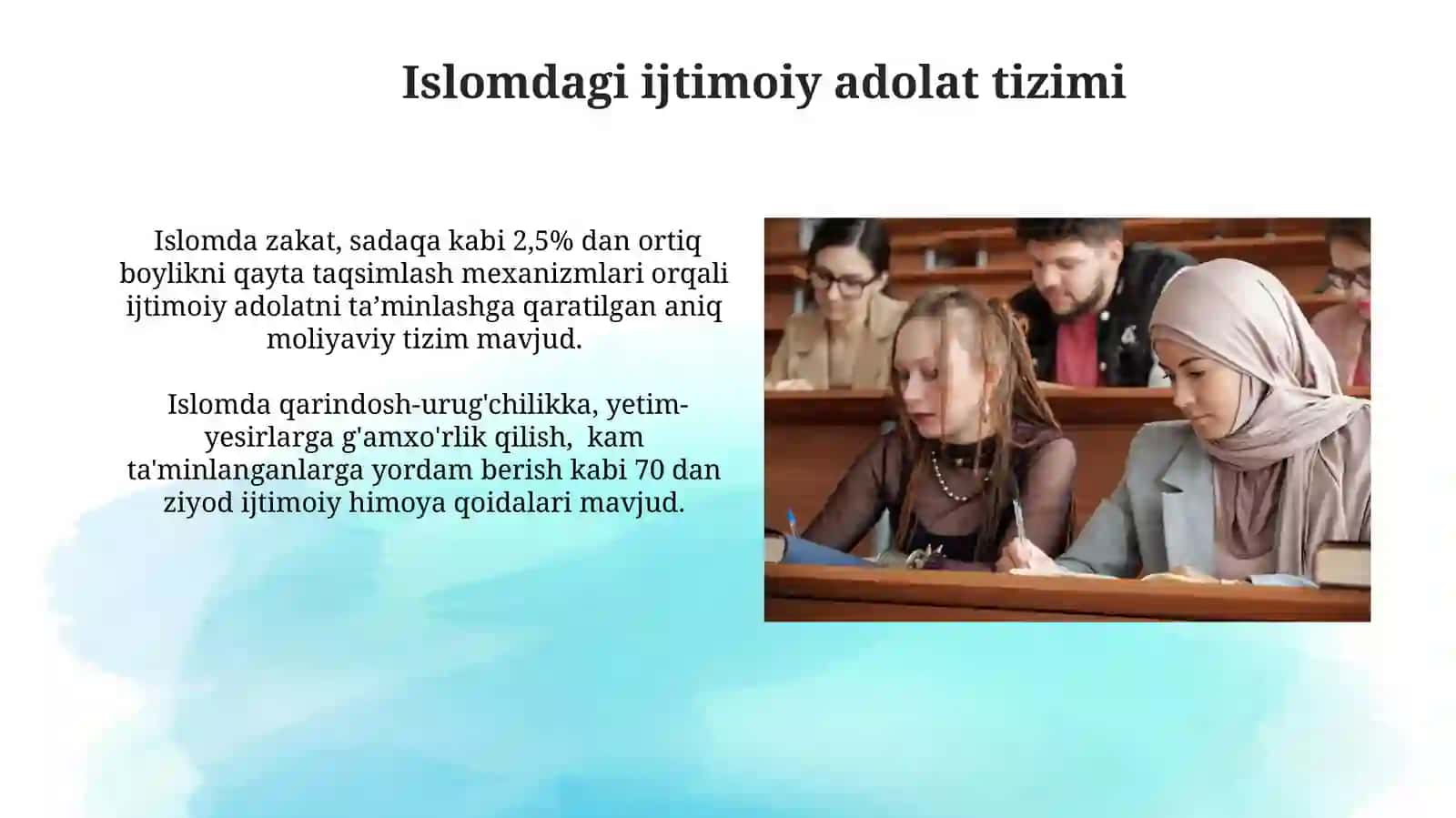 Islomdagi ijtimoiy adolat tizimi

Islomda zakat, sadaqa kabi 2,5% dan ortiq boylikni qayta taqsimlash mexanizmlari orqali ijtimoiy adolatni ta’minlashga qaratilgan aniq moliyaviy tizim mavjud.

Islomda qarindosh-urug'chilikka, yetim-yesirlarga g'amxo'rlik qilish, kam ta'minlanganlarga yordam berish kabi 70 dan ziyod ijtimoiy himoya qoidalari mavjud.